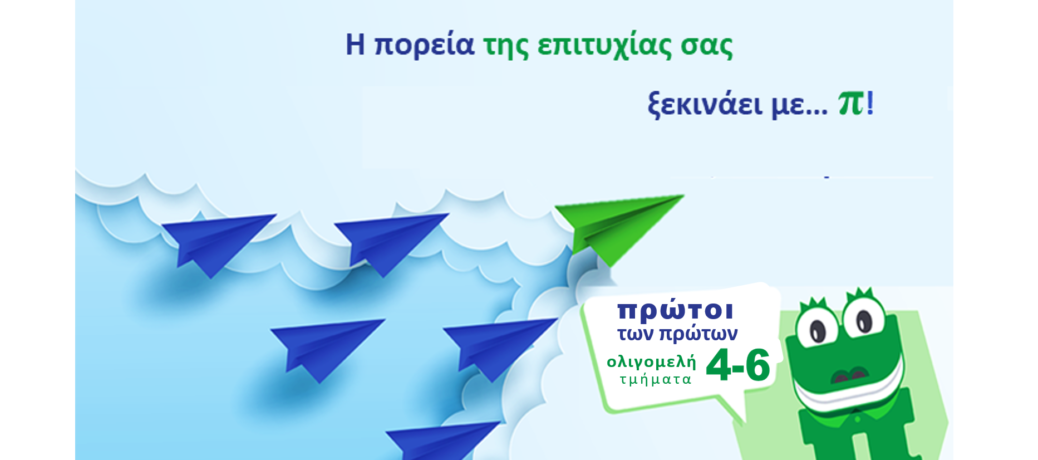 Η πορεία της επιτυχίας σας

ξεκινάει με... π!

πρώτοι
των πρώτων
ολιγομελή τμήματα 4-6